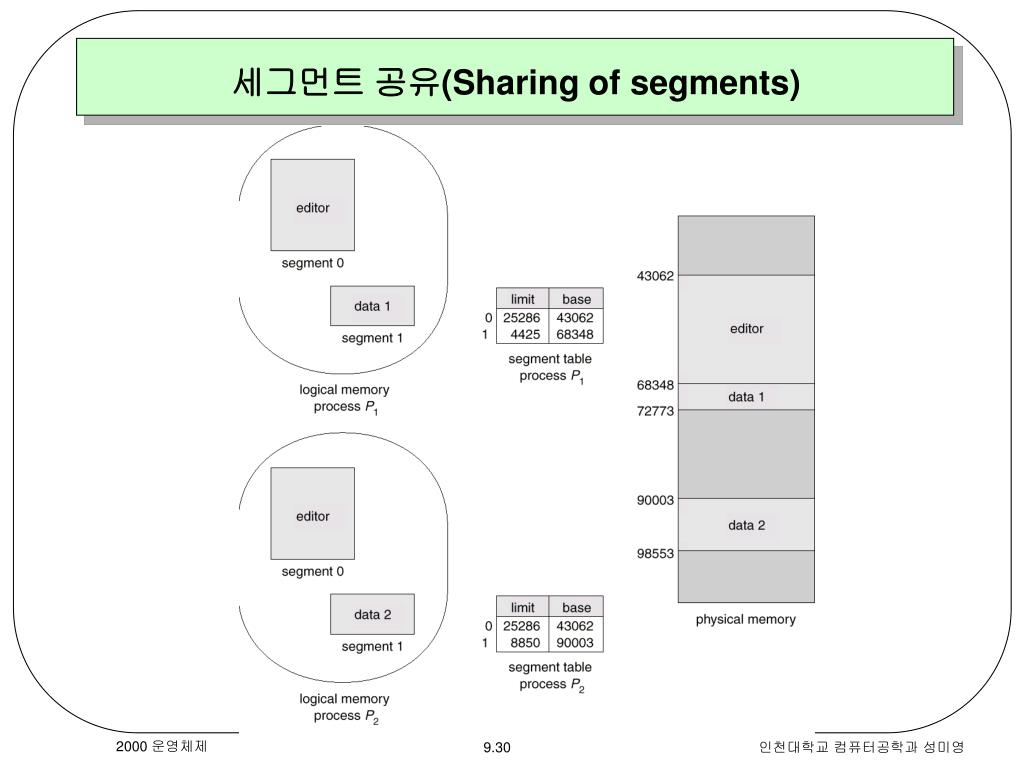 세그먼트 공유(Sharing of segments)

editor

segment 0

data 1

segment 1

logical memory process $P_1$

| | limit | base |
|---|---|---|
| 0 | 25286 | 43062 |
| 1 | 4425 | 68348 |

segment table process $P_1$

editor

segment 0

data 2

segment 1

logical memory process $P_2$

| | limit | base |
|---|---|---|
| 0 | 25286 | 43062 |
| 1 | 8850 | 90003 |

segment table process $P_2$

43062

editor

68348

data 1

72773

90003

data 2

98553

physical memory

2000 운영체제

9.30

인천대학교 컴퓨터공학과 성미영